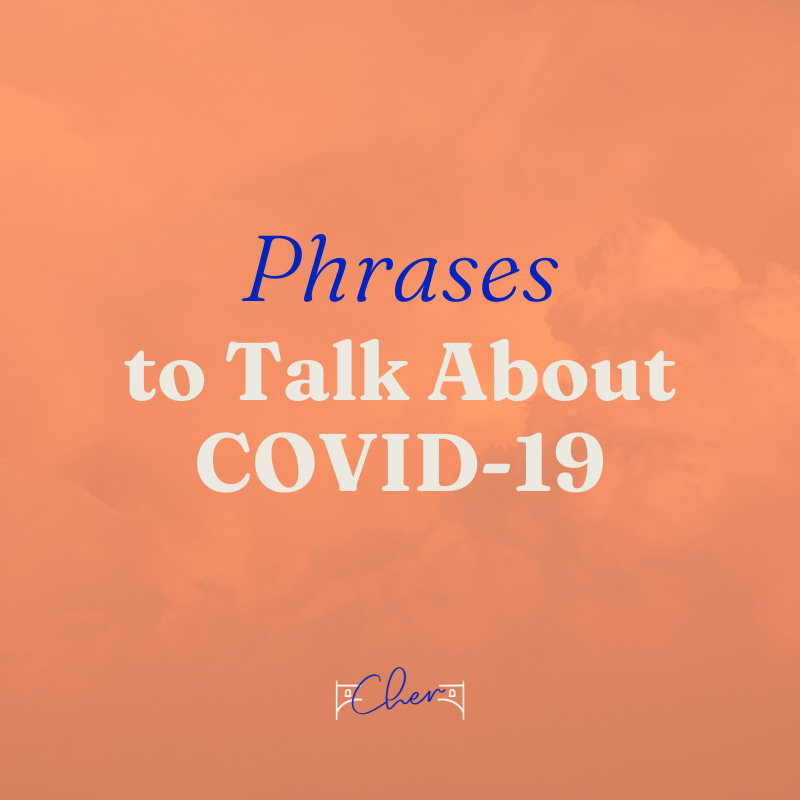 Phrases
to Talk About
COVID-19

Cher